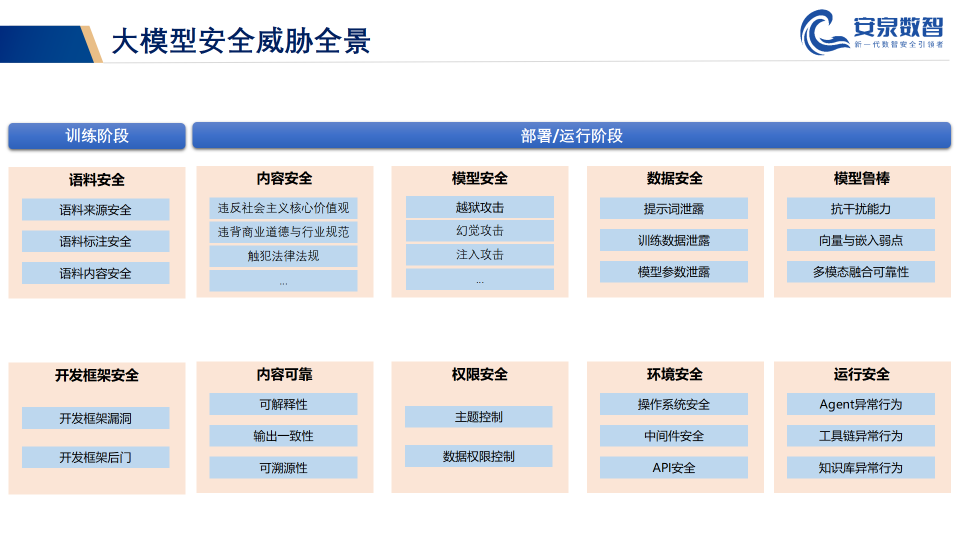 大模型安全威胁全景

安泉数智
新一代数智安全引领者

训练阶段

部署/运行阶段

语料安全
语料来源安全
语料标注安全
语料内容安全

内容安全
违反社会主义核心价值观
违背商业道德与行业规范
触犯法律法规
...

模型安全
越狱攻击
幻觉攻击
注入攻击
...

数据安全
提示词泄露
训练数据泄露
模型参数泄露

模型鲁棒
抗干扰能力
向量与嵌入弱点
多模态融合可靠性

开发框架安全
开发框架漏洞
开发框架后门

内容可靠
可解释性
输出一致性
可溯源性

权限安全
主题控制
数据权限控制

环境安全
操作系统安全
中间件安全
API安全

运行安全
Agent异常行为
工具链异常行为
知识库异常行为